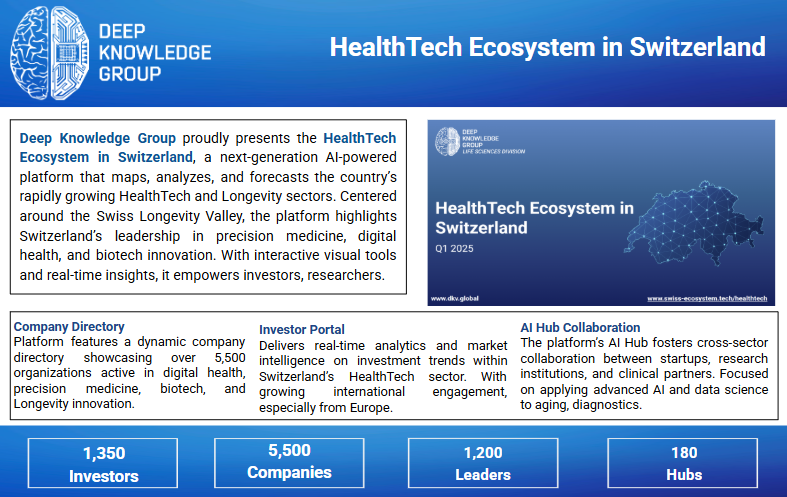 DEEP KNOWLEDGE GROUP

HealthTech Ecosystem in Switzerland

Deep Knowledge Group proudly presents the HealthTech Ecosystem in Switzerland, a next-generation AI-powered platform that maps, analyzes, and forecasts the country's rapidly growing HealthTech and Longevity sectors. Centered around the Swiss Longevity Valley, the platform highlights Switzerland's leadership in precision medicine, digital health, and biotech innovation. With interactive visual tools and real-time insights, it empowers investors, researchers.

DEEP KNOWLEDGE GROUP LIFE SCIENCES DIVISION

HealthTech Ecosystem in Switzerland

Q1 2025

www.dkv.global

www.swiss-ecosystem.tech/healthtech

Company Directory
Platform features a dynamic company directory showcasing over 5,500 organizations active in digital health, precision medicine, biotech, and Longevity innovation.

Investor Portal
Delivers real-time analytics and market intelligence on investment trends within Switzerland's HealthTech sector. With growing international engagement, especially from Europe.

AI Hub Collaboration
The platform's AI Hub fosters cross-sector collaboration between startups, research institutions, and clinical partners. Focused on applying advanced AI and data science to aging, diagnostics.

1,350
Investors

5,500
Companies

1,200
Leaders

180
Hubs